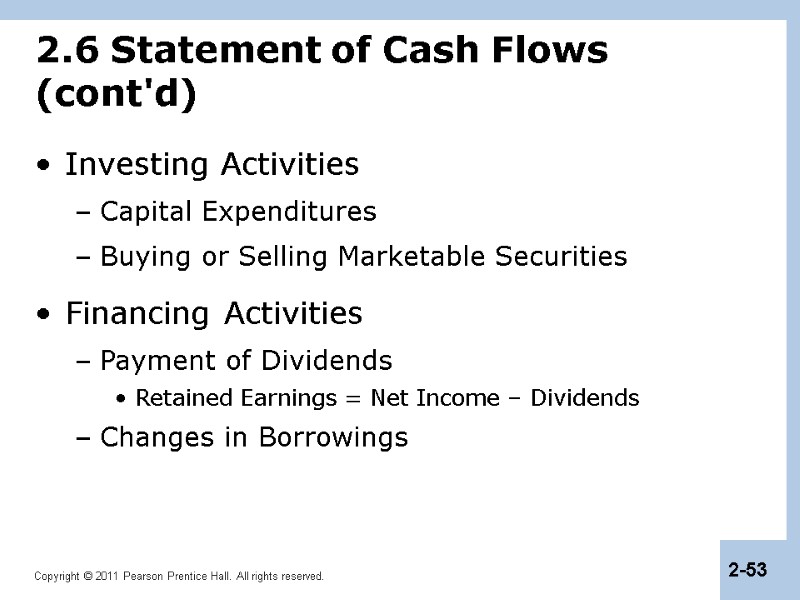 2.6 Statement of Cash Flows (cont'd)

• Investing Activities
  – Capital Expenditures
  – Buying or Selling Marketable Securities

• Financing Activities
  – Payment of Dividends
    • Retained Earnings = Net Income – Dividends
  – Changes in Borrowings

Copyright © 2011 Pearson Prentice Hall. All rights reserved.

2-53